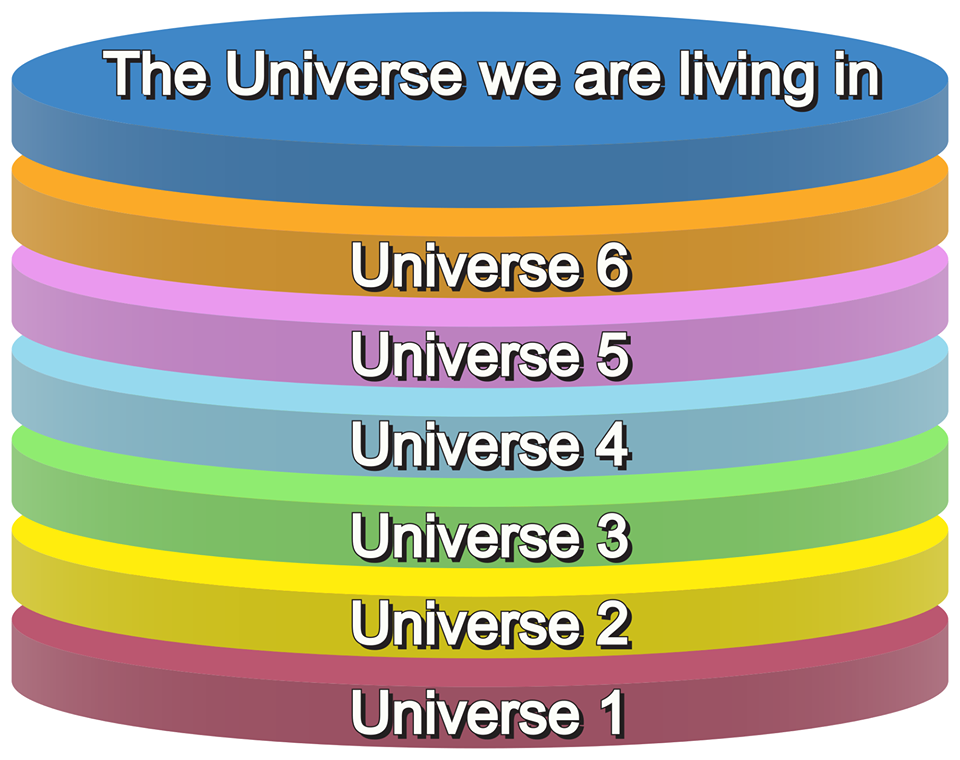 The Universe we are living in

Universe 6

Universe 5

Universe 4

Universe 3

Universe 2

Universe 1